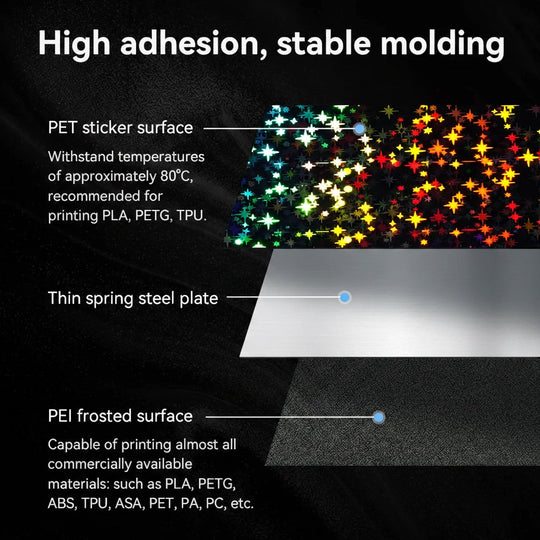 High adhesion, stable molding

PET sticker surface

Withstand temperatures of approximately 80°C, recommended for printing PLA, PETG, TPU.

Thin spring steel plate

PEI frosted surface

Capable of printing almost all commercially available materials: such as PLA, PETG, ABS, TPU, ASA, PET, PA, PC, etc.